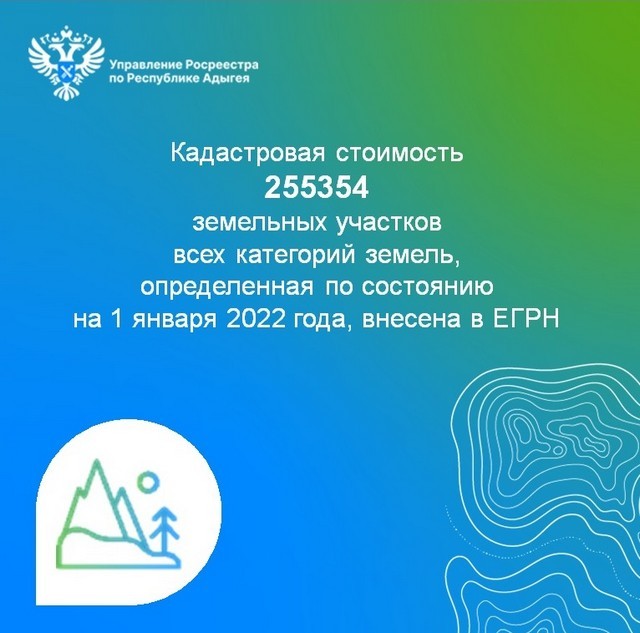 Управление Росреестра
по Республике Адыгея

Кадастровая стоимость
255354
земельных участков
всех категорий земель,
определенная по состоянию
на 1 января 2022 года, внесена в ЕГРН